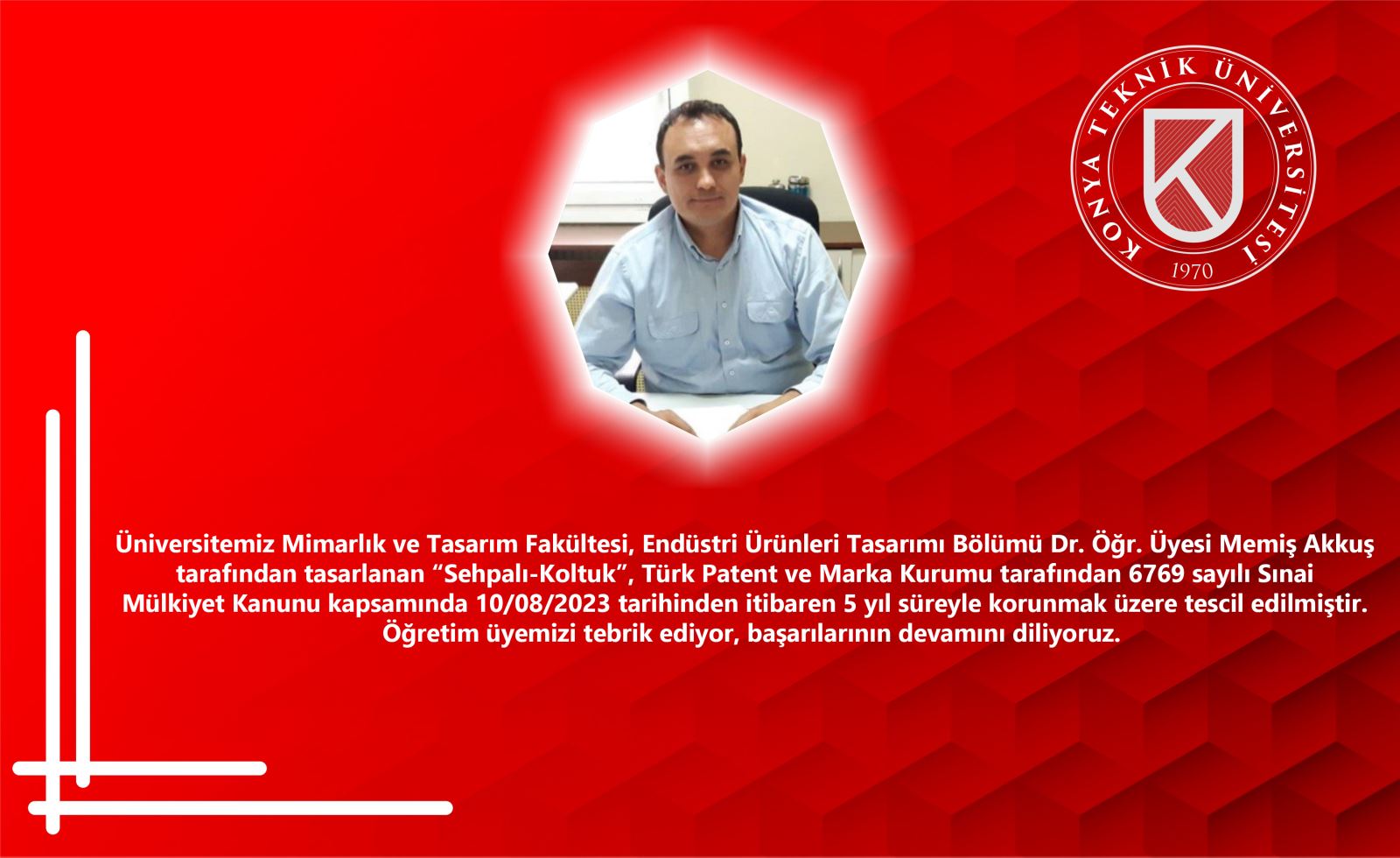 KONYA TEKNİK ÜNİVERSİTESİ
1970

Üniversitemiz Mimarlık ve Tasarım Fakültesi, Endüstri Ürünleri Tasarımı Bölümü Dr. Öğr. Üyesi Memiş Akkuş tarafından tasarlanan "Sehpalı-Koltuk", Türk Patent ve Marka Kurumu tarafından 6769 sayılı Sınai Mülkiyet Kanunu kapsamında 10/08/2023 tarihinden itibaren 5 yıl süreyle korunmak üzere tescil edilmiştir. Öğretim üyemizi tebrik ediyor, başarılarının devamını diliyoruz.